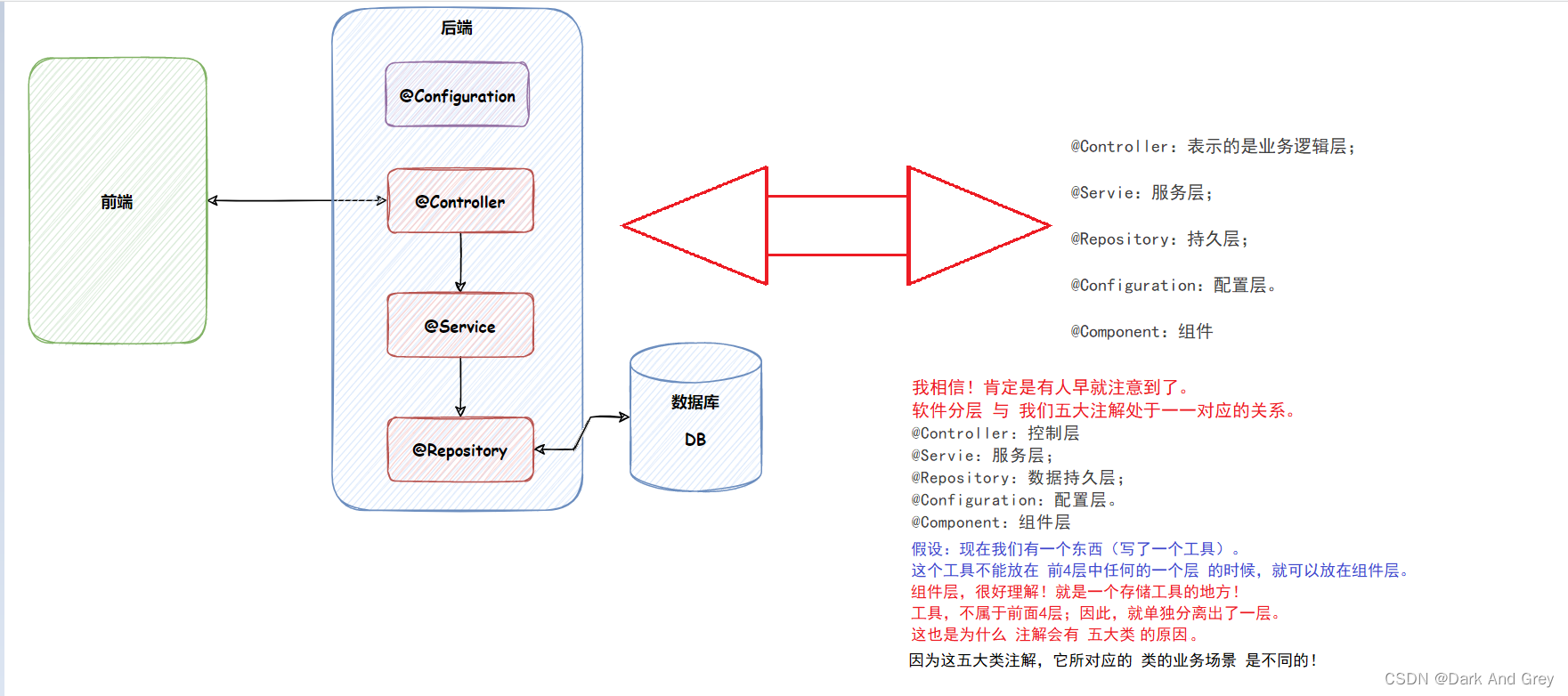 前端

后端

@Configuration

@Controller

@Service

@Repository

数据库

DB

@Controller：表示的是业务逻辑层；

@Servie：服务层；

@Repository：持久层；

@Configuration：配置层。

@Component：组件

我相信！肯定是有人早就注意到了。
软件分层 与 我们五大注解处于一一对应的关系。
@Controller：控制层
@Servie：服务层；
@Repository：数据持久层；
@Configuration：配置层。
@Component：组件层
假设：现在我们有一个东西（写了一个工具）。
这个工具不能放在 前4层中任何的一个层 的时候，就可以放在组件层。
组件层，很好理解！就是一个存储工具的地方！
工具，不属于前面4层；因此，就单独分离出了一层。
这也是为什么 注解会有 五大类 的原因。
因为这五大类注解，它所对应的 类的业务场景 是不同的！

CSDN @Dark And Grey